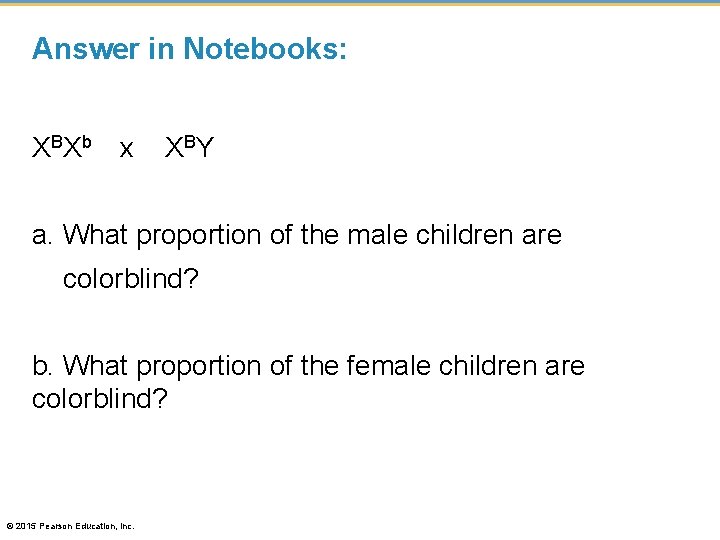 Answer in Notebooks:

$X^BX^b$ x $X^BY$

a. What proportion of the male children are colorblind?

b. What proportion of the female children are colorblind?

© 2015 Pearson Education, Inc.